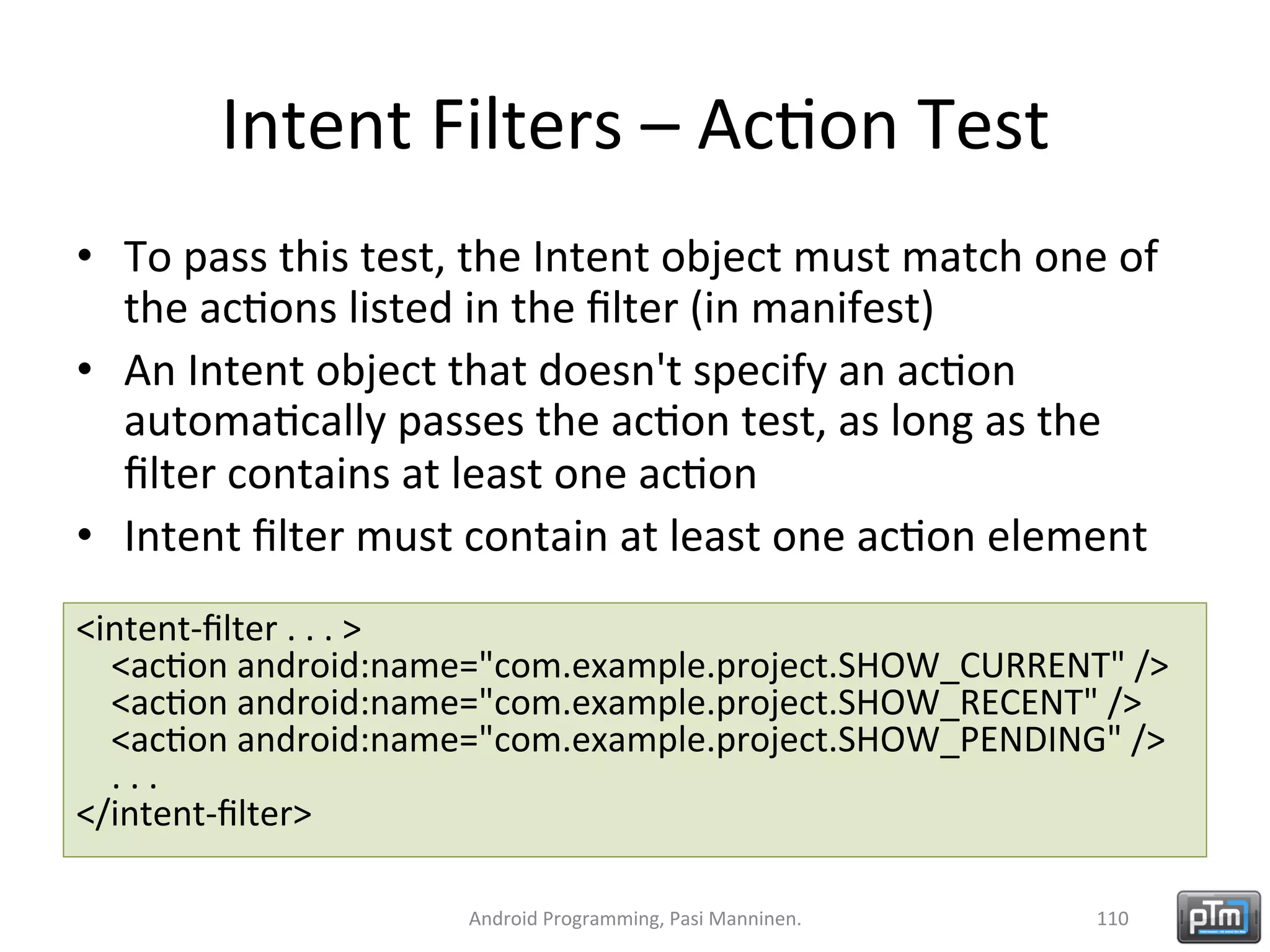 Intent Filters – Action Test

• To pass this test, the Intent object must match one of the actions listed in the filter (in manifest)
• An Intent object that doesn't specify an action automatically passes the action test, as long as the filter contains at least one action
• Intent filter must contain at least one action element

<intent-filter . . . >
<action android:name="com.example.project.SHOW_CURRENT" />
<action android:name="com.example.project.SHOW_RECENT" />
<action android:name="com.example.project.SHOW_PENDING" />
. . .
</intent-filter>

Android Programming, Pasi Manninen.
110
pTm